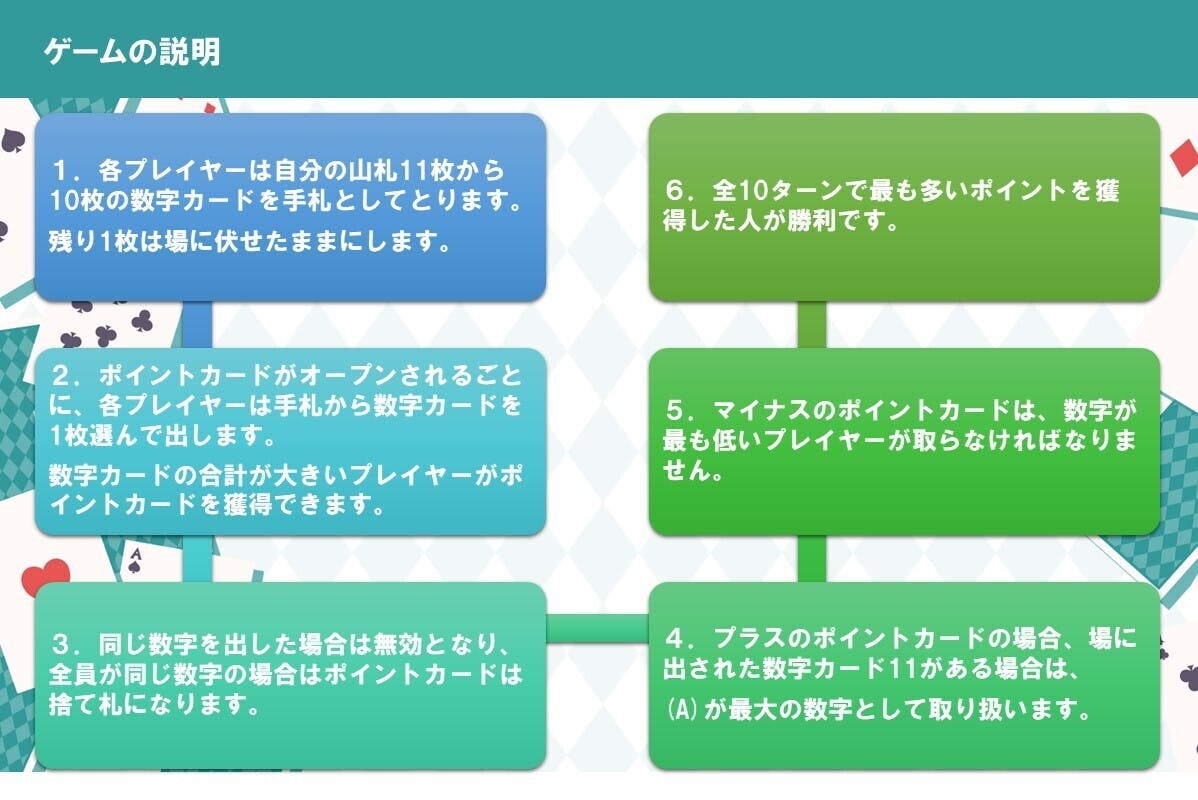 ゲームの説明

1．各プレイヤーは自分の山札11枚から10枚の数字カードを手札としてとります。

残り1枚は場に伏せたままにします。

2．ポイントカードがオープンされるごとに、各プレイヤーは手札から数字カードを1枚選んで出します。

数字カードの合計が大きいプレイヤーがポイントカードを獲得できます。

3．同じ数字を出した場合は無効となり、全員が同じ数字の場合はポイントカードは捨て札になります。

4．プラスのポイントカードの場合、場に出された数字カード11がある場合は、

(A)が最大の数字として取り扱います。

5．マイナスのポイントカードは、数字が最も低いプレイヤーが取らなければなりません。

6．全10ターンで最も多いポイントを獲得した人が勝利です。